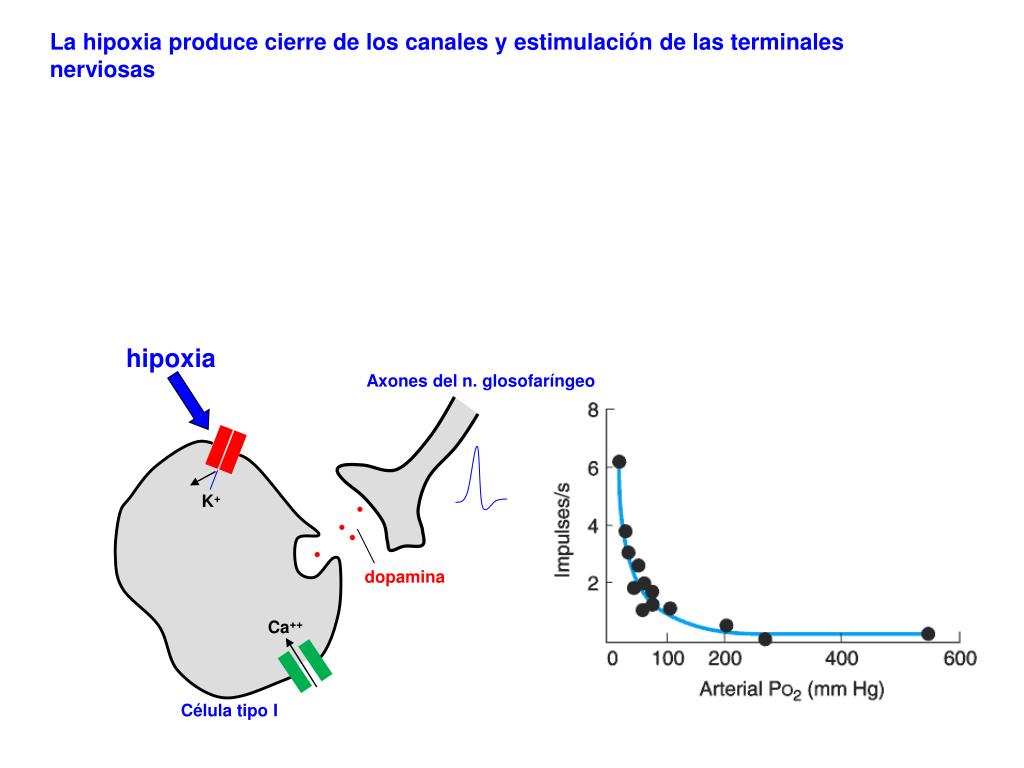 La hipoxia produce cierre de los canales y estimulación de las terminales nerviosas

hipoxia

Axones del n. glosofaríngeo

$K^+$

dopamina

$Ca^{++}$

Célula tipo I

8
6
4
2
Impulses/s
0
100
200
400
600
Arterial $Po_2$ (mm Hg)